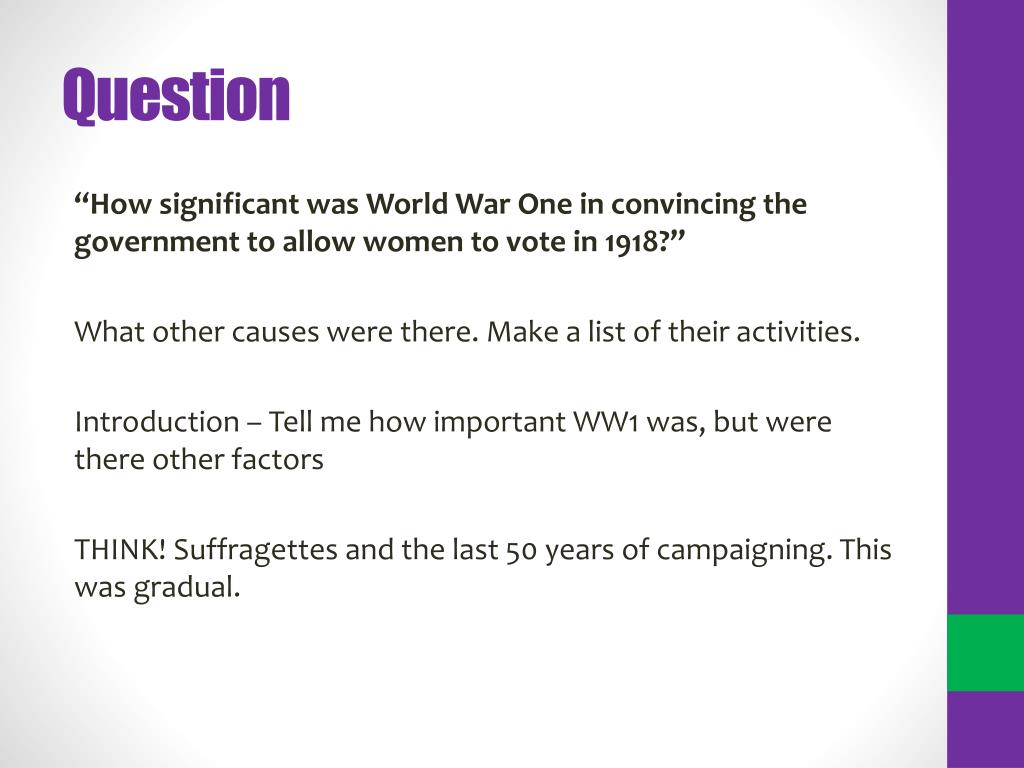 Question

“How significant was World War One in convincing the government to allow women to vote in 1918?”

What other causes were there. Make a list of their activities.

Introduction – Tell me how important WW1 was, but were there other factors

THINK! Suffragettes and the last 50 years of campaigning. This was gradual.